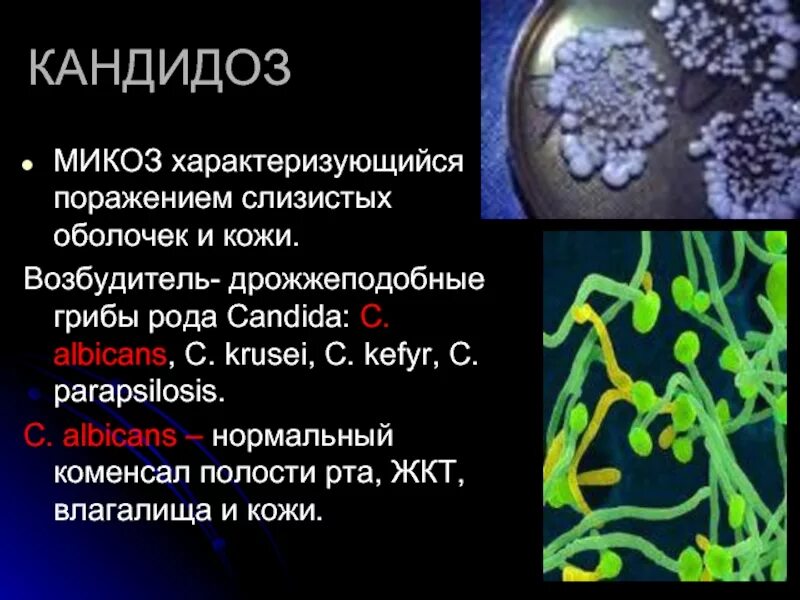 КАНДИДОЗ

• МИКОЗ характеризующийся поражением слизистых оболочек и кожи.

Возбудитель- дрожжеподобные грибы рода Candida: C. albicans, C. krusei, C. kefyr, C. parapsilosis.

C. albicans – нормальный коменсал полости рта, ЖКТ, влагалища и кожи.